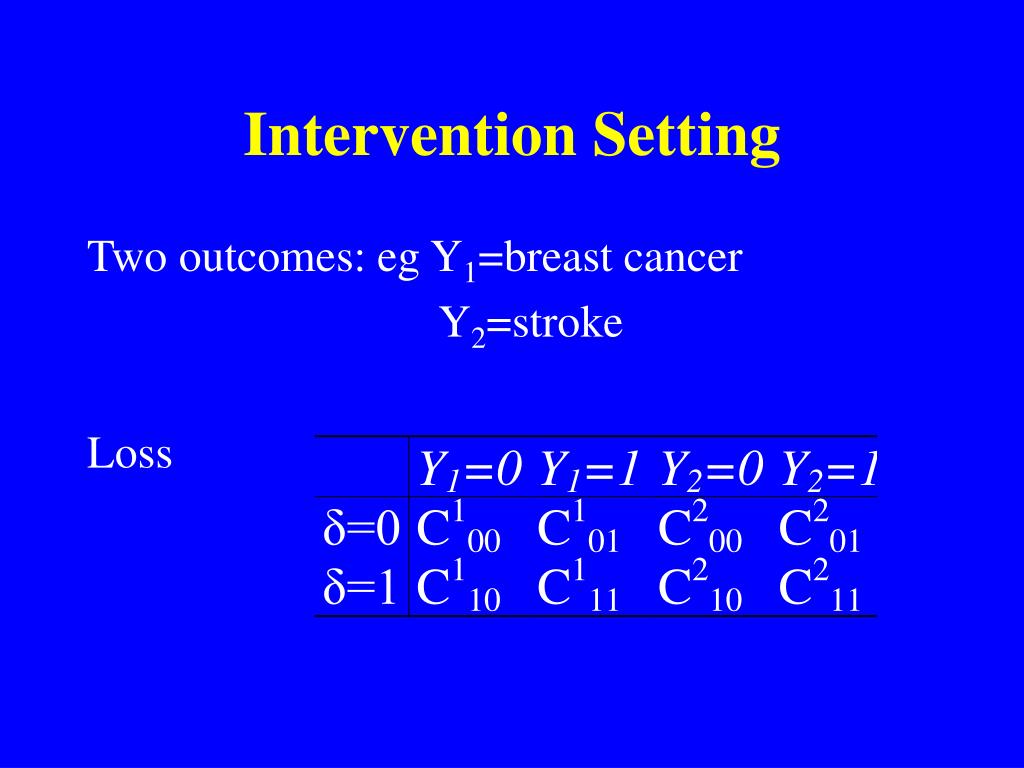 Intervention Setting

Two outcomes: eg $Y_1$=breast cancer
$Y_2$=stroke

Loss

| | $Y_1=0$ | $Y_1=1$ | $Y_2=0$ | $Y_2=1$ |
|---|---|---|---|---|
| $\delta=0$ | $C^1_{00}$ | $C^1_{01}$ | $C^2_{00}$ | $C^2_{01}$ |
| $\delta=1$ | $C^1_{10}$ | $C^1_{11}$ | $C^2_{10}$ | $C^2_{11}$ |